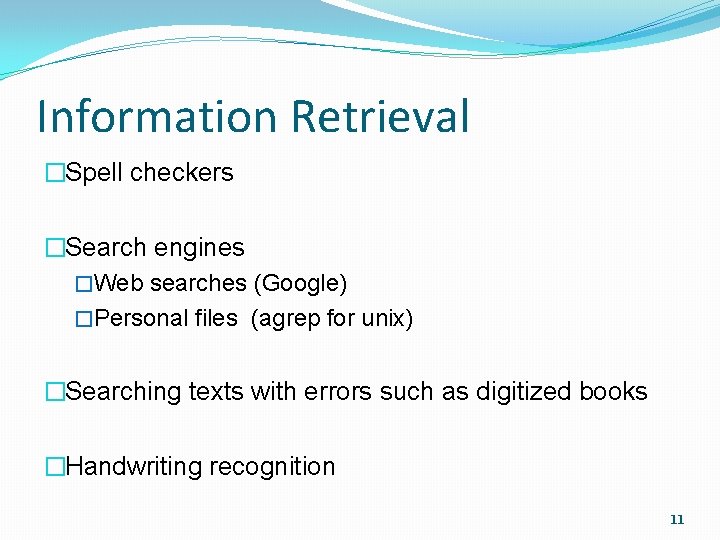 Information Retrieval

□Spell checkers

□Search engines
□Web searches (Google)
□Personal files (agrep for unix)

□Searching texts with errors such as digitized books

□Handwriting recognition

11